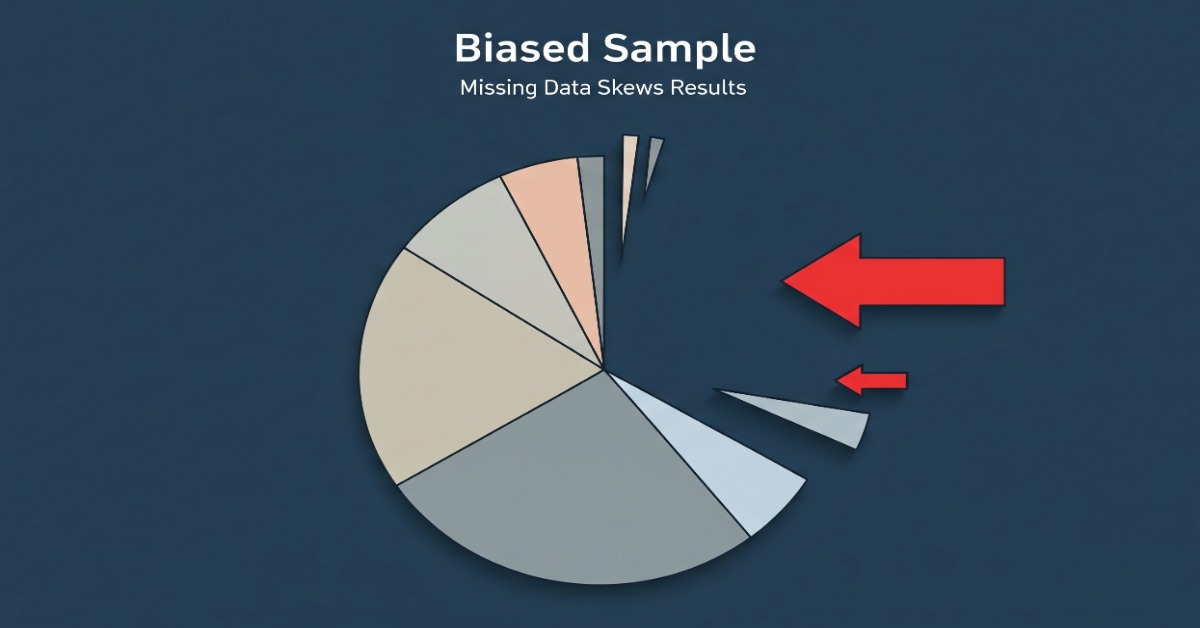 Biased Sample
Missing Data Skews Results